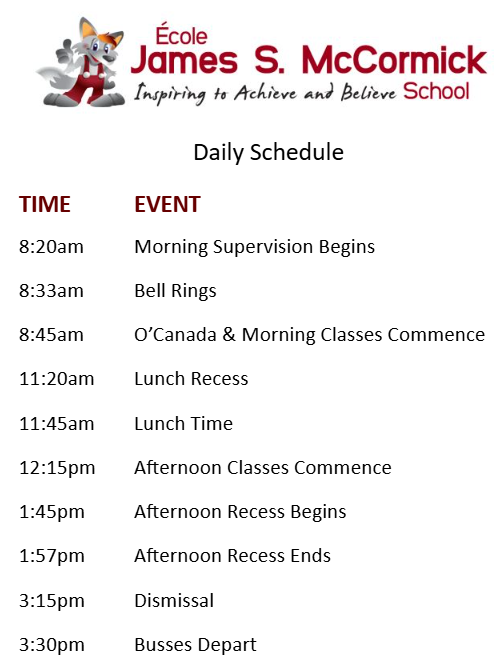 École
James S. McCormick
Inspiring to Achieve and Believe School

Daily Schedule

| TIME | EVENT |
|---|---|
| 8:20am | Morning Supervision Begins |
| 8:33am | Bell Rings |
| 8:45am | O'Canada & Morning Classes Commence |
| 11:20am | Lunch Recess |
| 11:45am | Lunch Time |
| 12:15pm | Afternoon Classes Commence |
| 1:45pm | Afternoon Recess Begins |
| 1:57pm | Afternoon Recess Ends |
| 3:15pm | Dismissal |
| 3:30pm | Busses Depart |